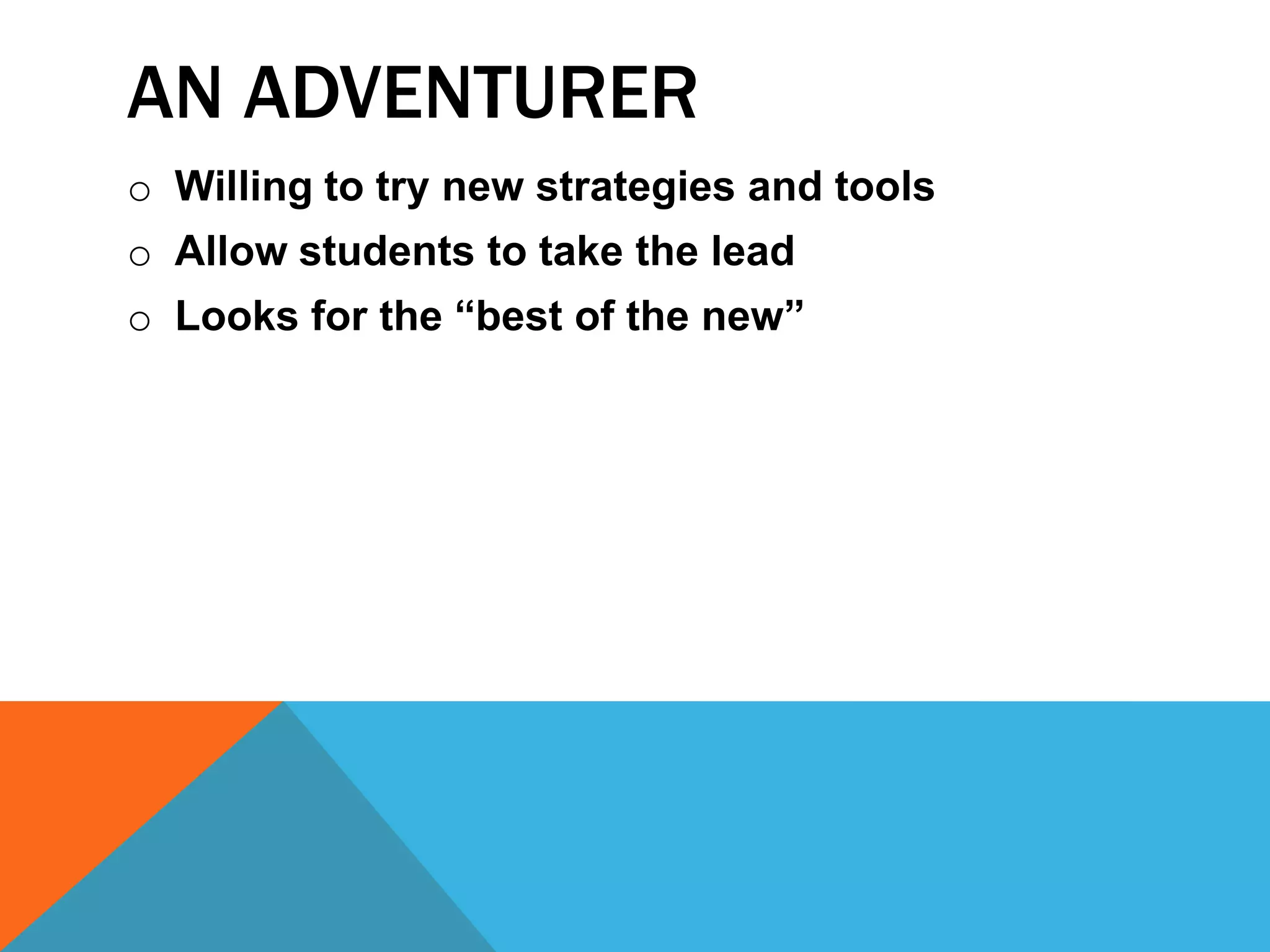 AN ADVENTURER

o Willing to try new strategies and tools
o Allow students to take the lead
o Looks for the “best of the new”